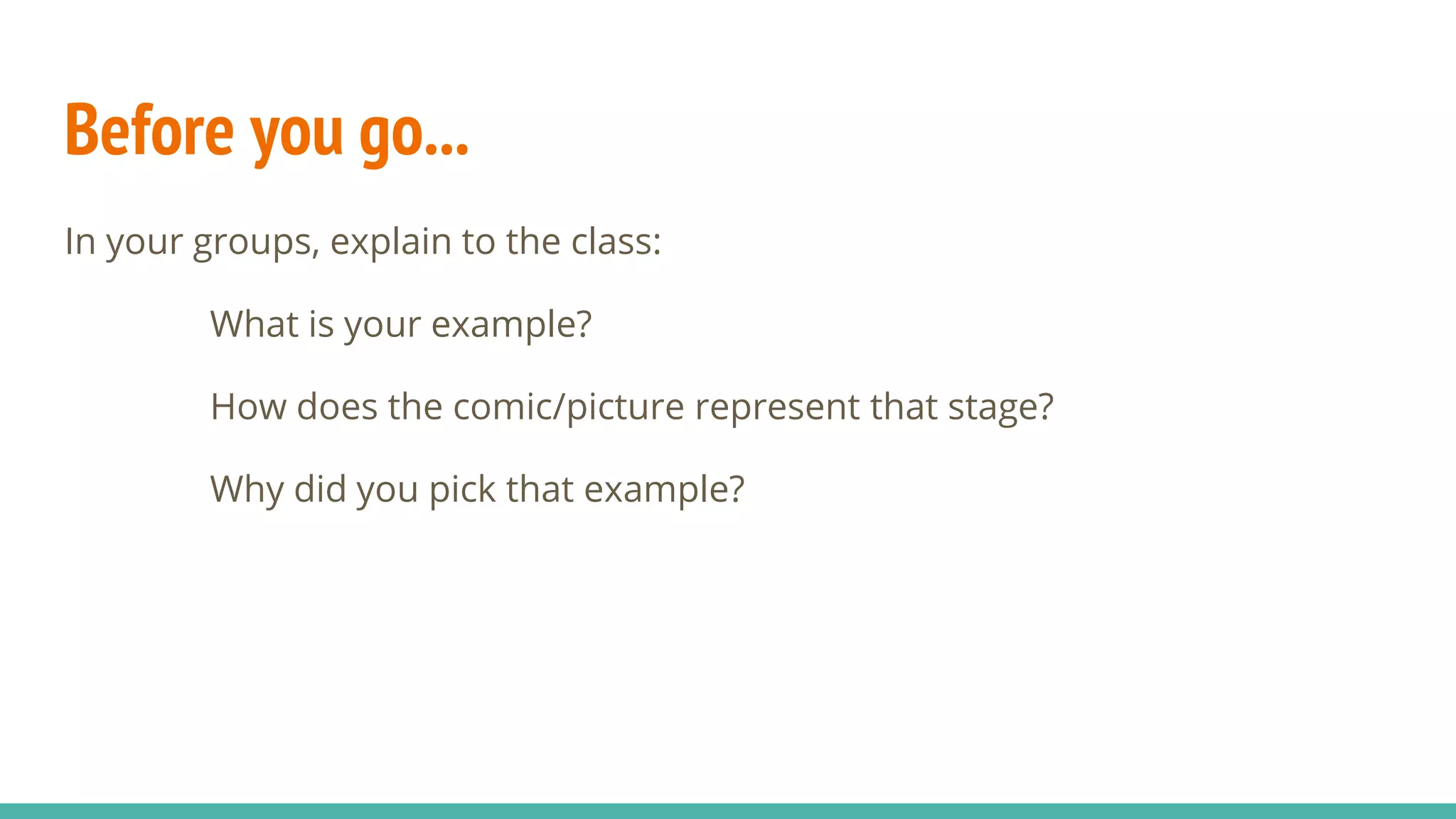 Before you go...

In your groups, explain to the class:

What is your example?

How does the comic/picture represent that stage?

Why did you pick that example?